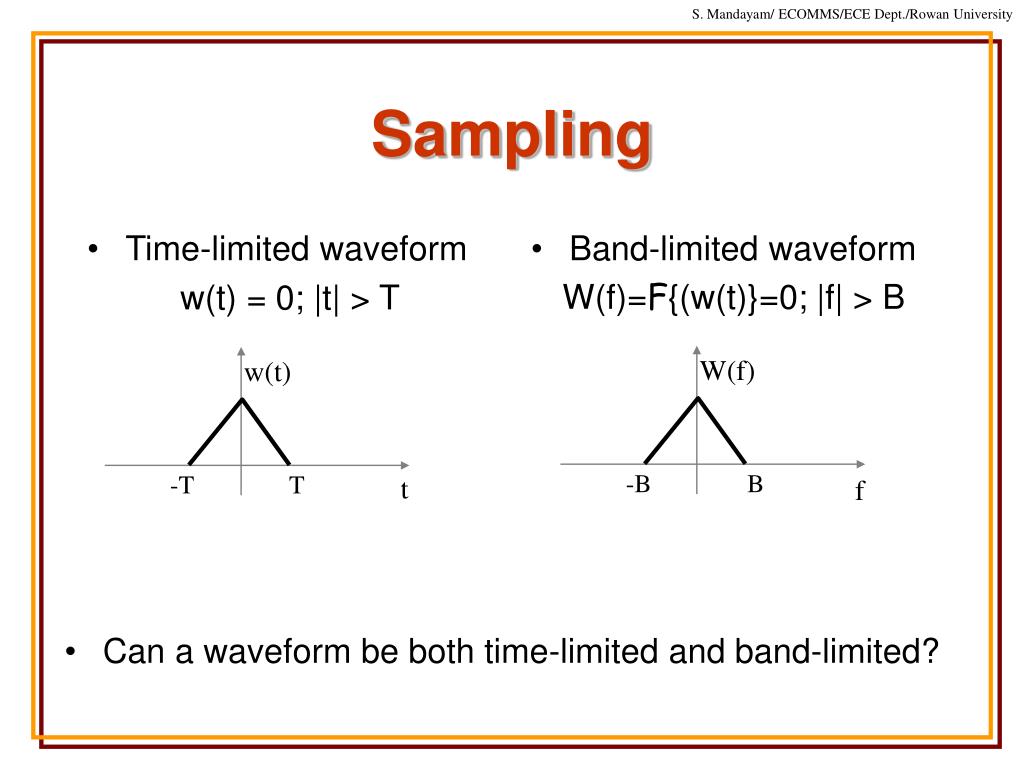 S. Mandayam/ ECOMMS/ECE Dept./Rowan University

Sampling

• Time-limited waveform
w(t) = 0; |t| > T

w(t)

-T T t

• Band-limited waveform
W(f)=F{(w(t)}=0; |f| > B

W(f)

-B B f

• Can a waveform be both time-limited and band-limited?